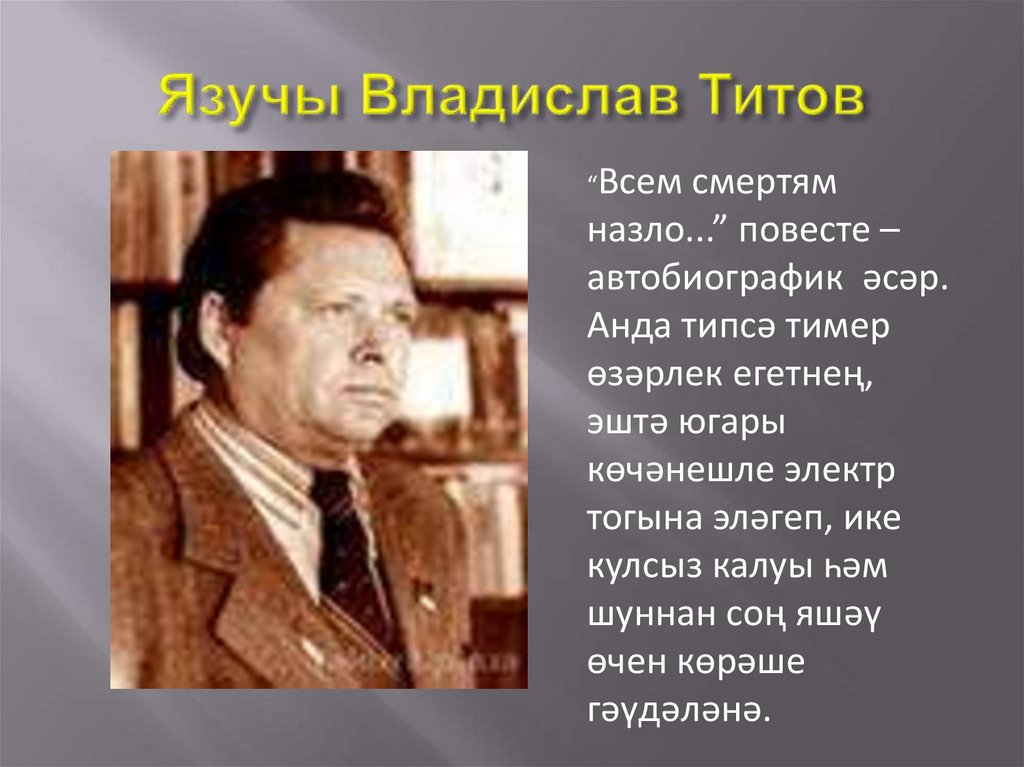 Язучы Владислав Титов

“Всем смертям назло...” повесте – автобиографик әсәр. Анда типсә тимер өзәрлек егетнең, эштә югары көчәнешле электр тогына эләгеп, ике кулсыз калуы һәм шуннан соң яшәү өчен көрәше гәүдәләнә.